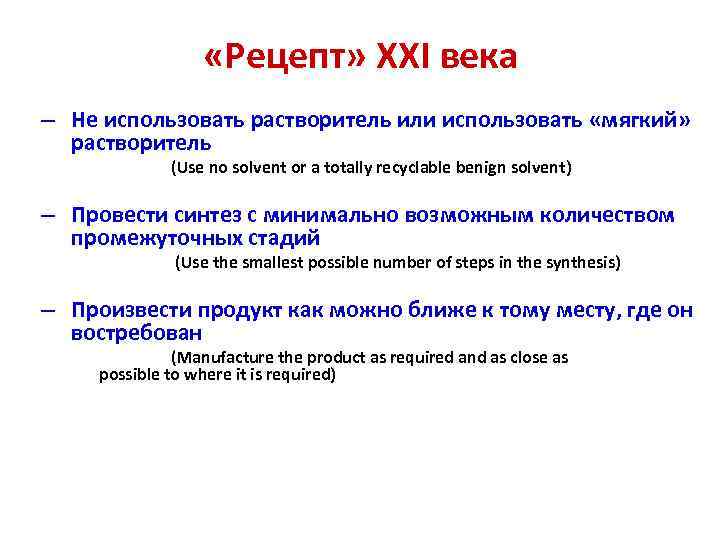 «Рецепт» XXI века

– Не использовать растворитель или использовать «мягкий» растворитель
(Use no solvent or a totally recyclable benign solvent)

– Провести синтез с минимально возможным количеством промежуточных стадий
(Use the smallest possible number of steps in the synthesis)

– Произвести продукт как можно ближе к тому месту, где он востребован
(Manufacture the product as required and as close as possible to where it is required)